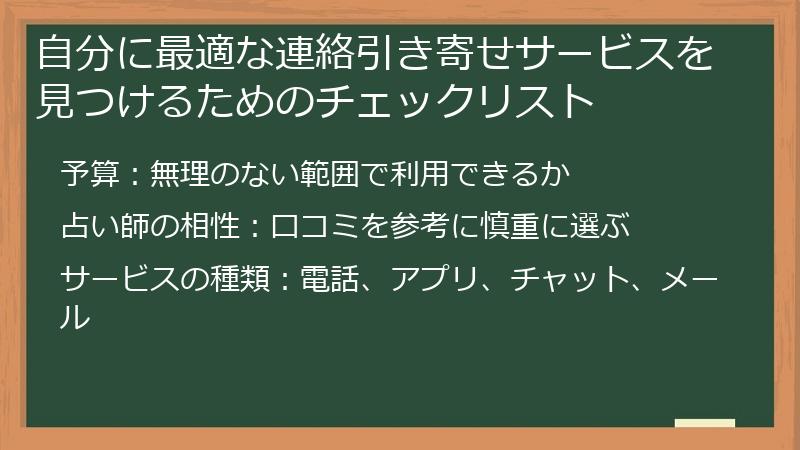 自分に最適な連絡引き寄せサービスを見つけるためのチェックリスト

予算：無理のない範囲で利用できるか

占い師の相性：口コミを参考に慎重に選ぶ

サービスの種類：電話、アプリ、チャット、メール